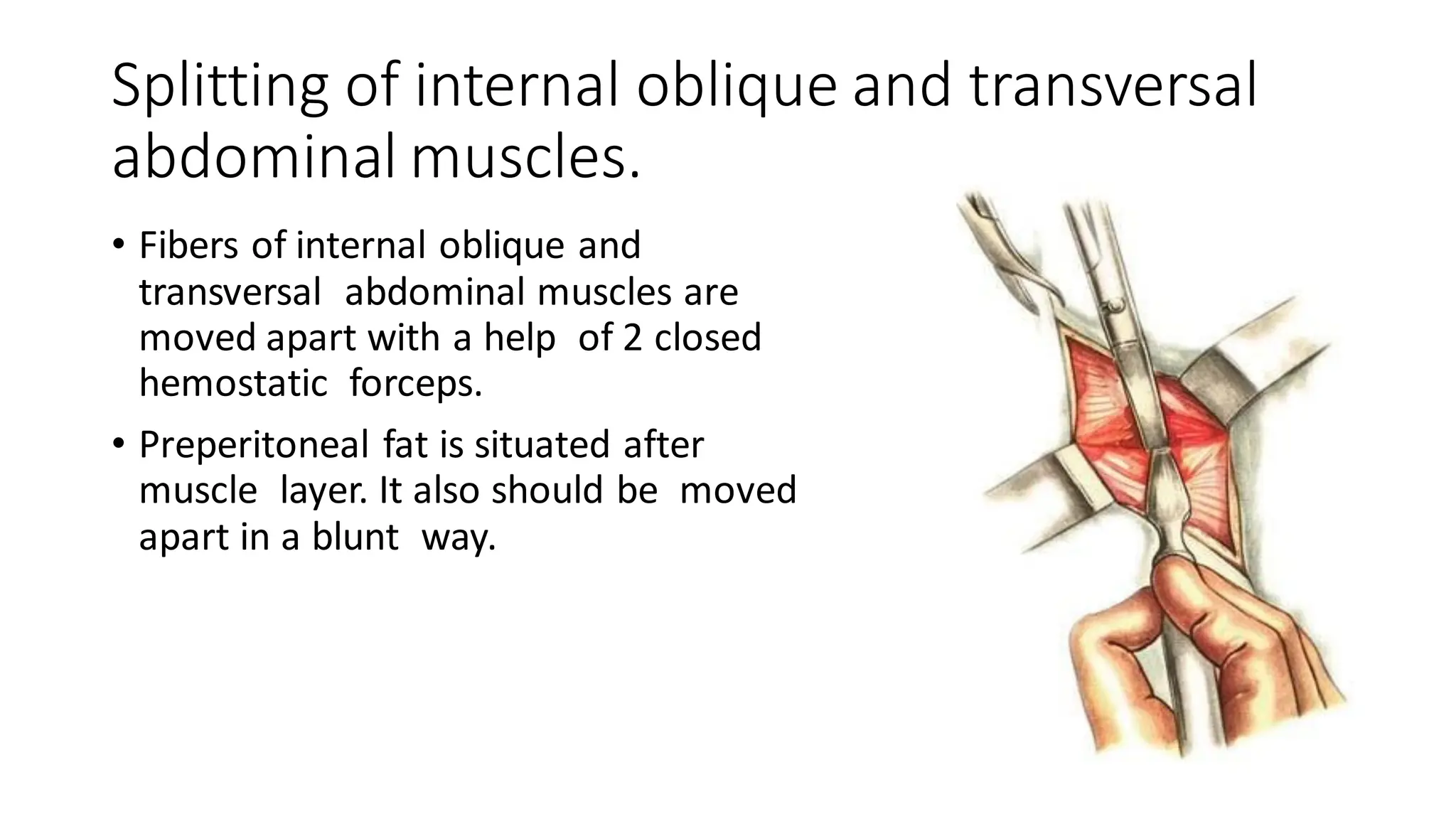 Splitting of internal oblique and transversal abdominal muscles.

• Fibers of internal oblique and transversal abdominal muscles are moved apart with a help of 2 closed hemostatic forceps.

• Preperitoneal fat is situated after muscle layer. It also should be moved apart in a blunt way.